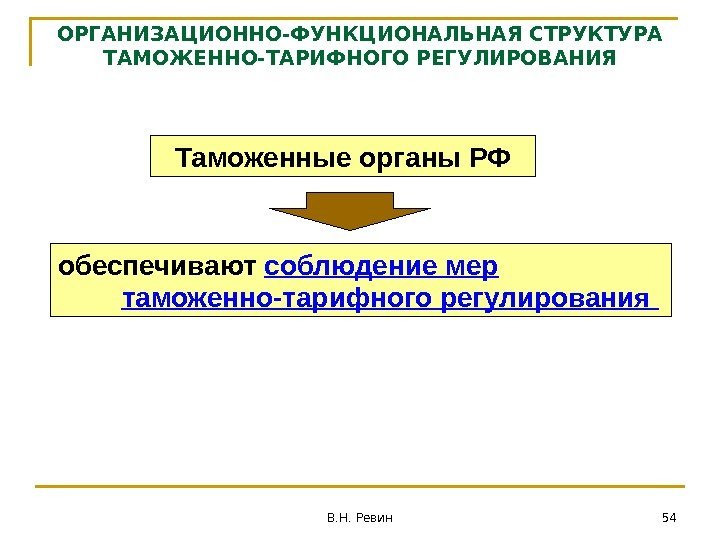 ОРГАНИЗАЦИОННО-ФУНКЦИОНАЛЬНАЯ СТРУКТУРА ТАМОЖЕННО-ТАРИФНОГО РЕГУЛИРОВАНИЯ

Таможенные органы РФ

обеспечивают соблюдение мер таможенно-тарифного регулирования

В.Н. Ревин

54